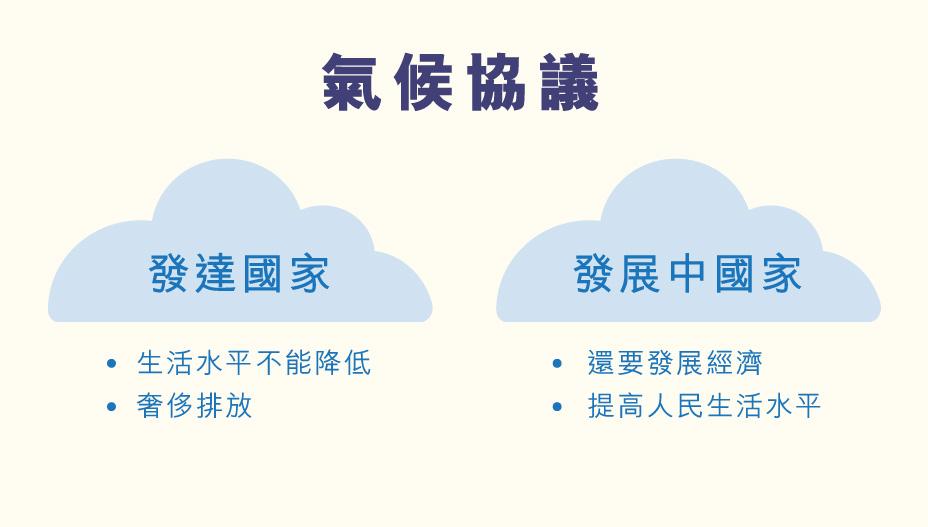 氣候協議

發達國家

• 生活水平不能降低
• 奢侈排放

發展中國家

• 還要發展經濟
• 提高人民生活水平